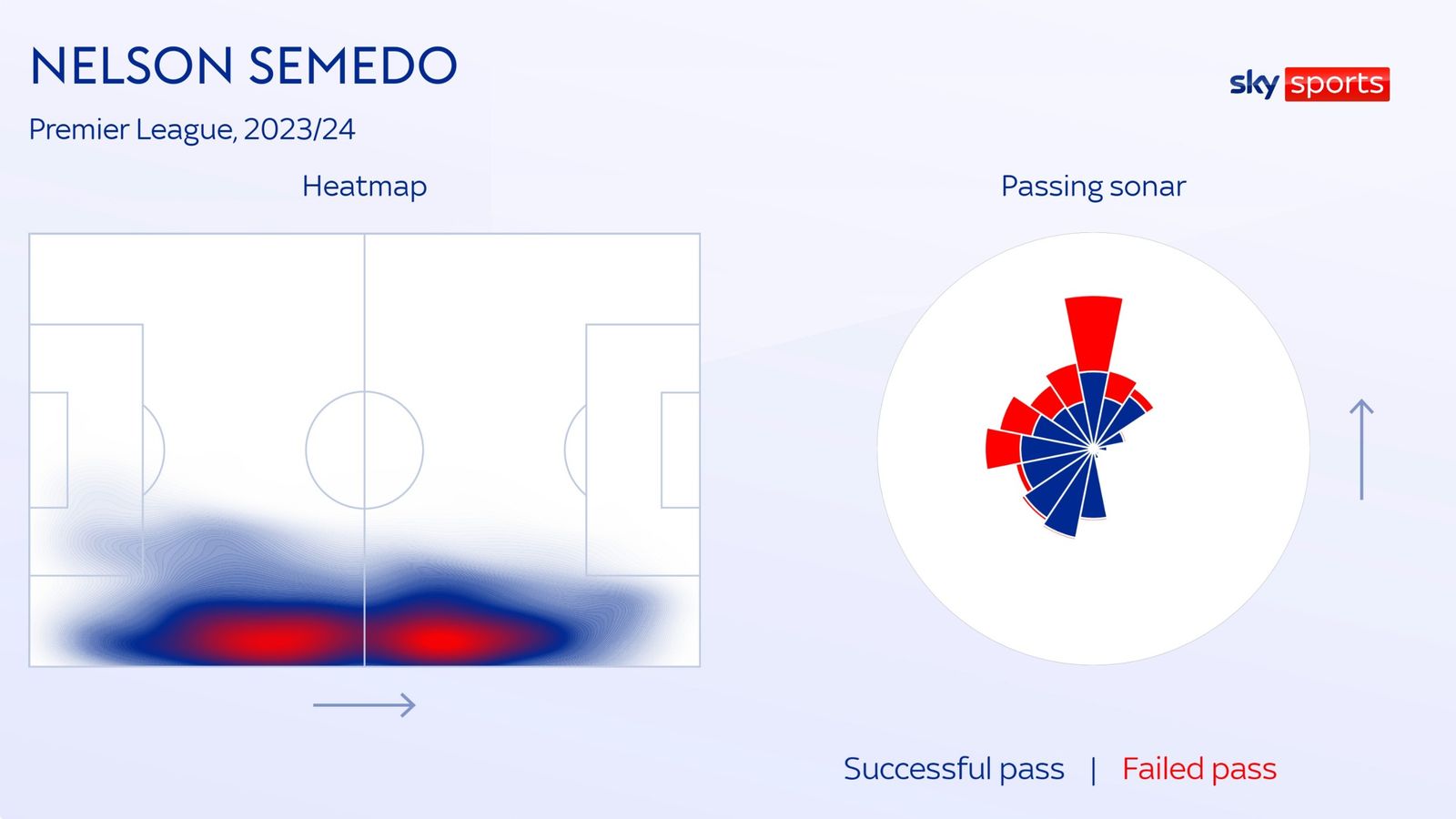 NELSON SEMEDO

Premier League, 2023/24

sky sports

Heatmap

Passing sonar

Successful pass | Failed pass